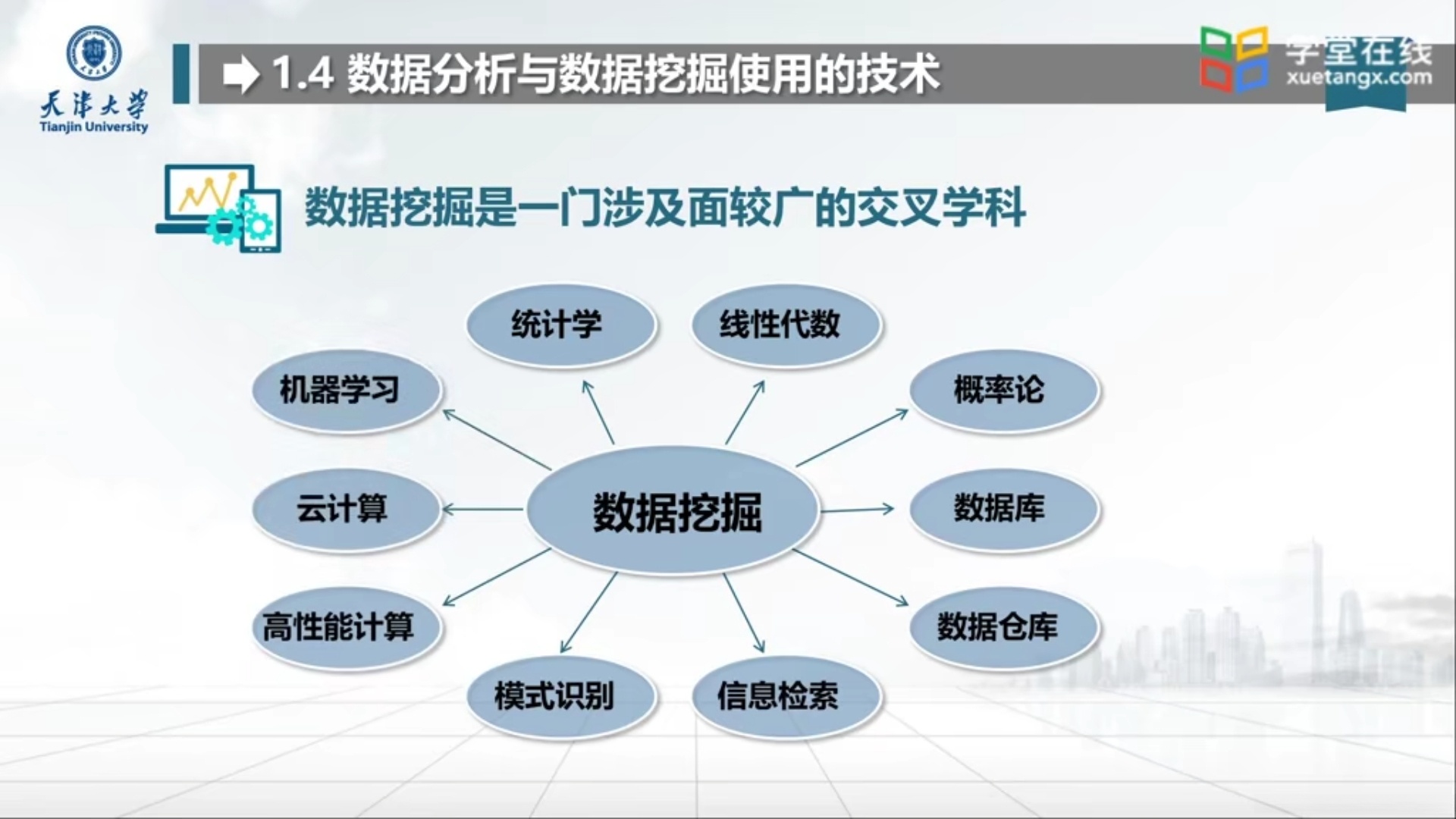 天津大学
Tianjin University

1.4 数据分析与数据挖掘使用的技术

学堂在线
xuetangx.com

数据挖掘是一门涉及面较广的交叉学科

统计学
线性代数
机器学习
概率论
云计算
数据挖掘
数据库
高性能计算
数据仓库
模式识别
信息检索